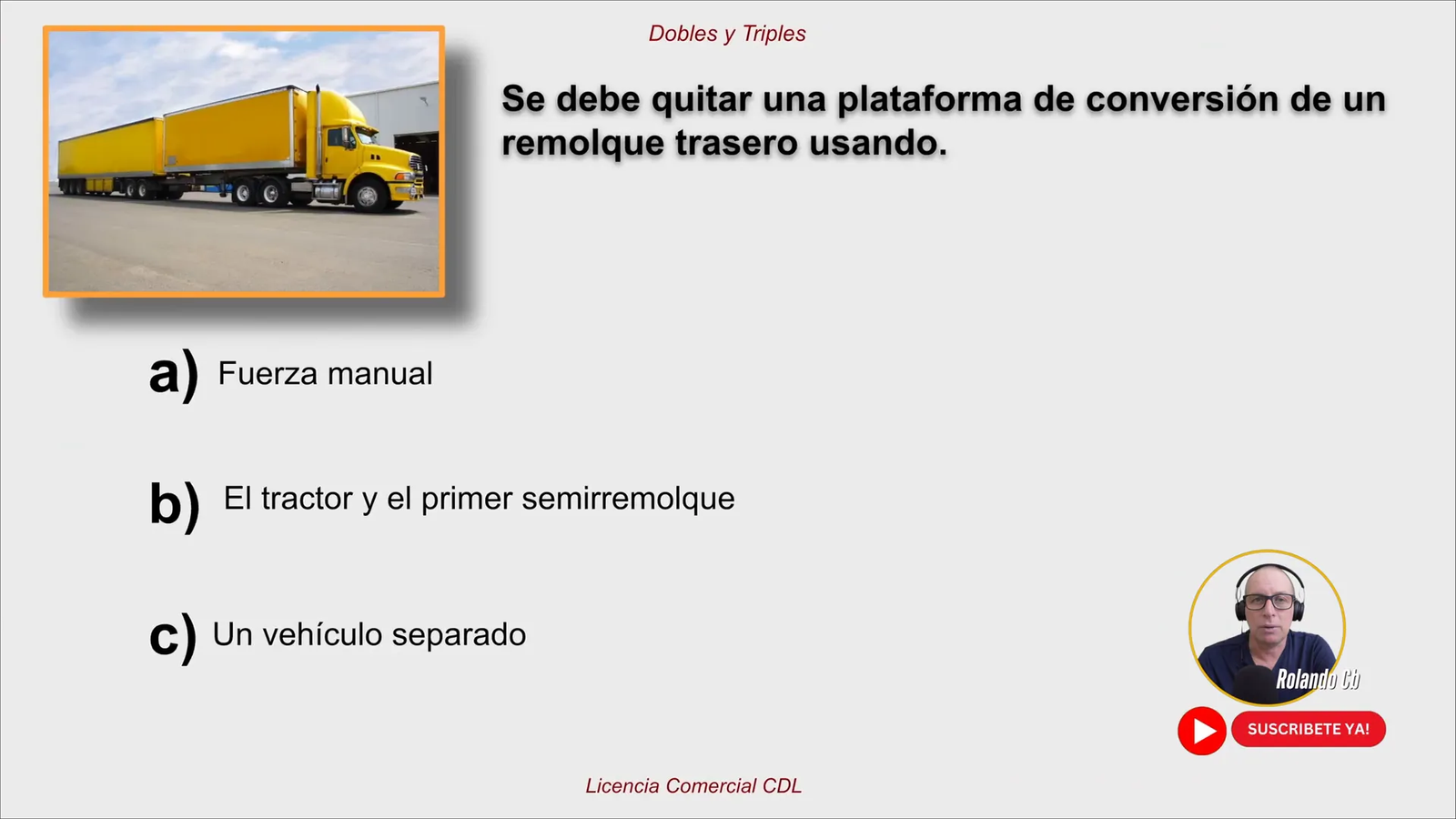 Dobles y Triples

Se debe quitar una plataforma de conversión de un remolque trasero usando.

a) Fuerza manual

b) El tractor y el primer semirremolque

c) Un vehículo separado

Rolando Cb

SUSCRIBETE YA!

Licencia Comercial CDL